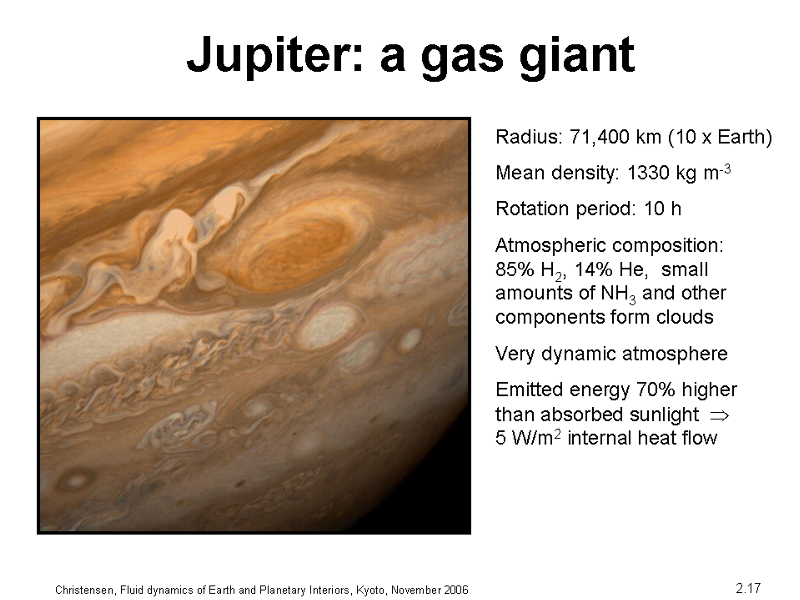 Jupiter: a gas giant

Radius: 71,400 km (10 x Earth)

Mean density: 1330 kg m$^{-3}$

Rotation period: 10 h

Atmospheric composition: 85% $H_2$, 14% He, small amounts of $NH_3$ and other components form clouds

Very dynamic atmosphere

Emitted energy 70% higher than absorbed sunlight $\Rightarrow$ 5 W/m$^2$ internal heat flow

Christensen, Fluid dynamics of Earth and Planetary Interiors, Kyoto, November 2006

2.17